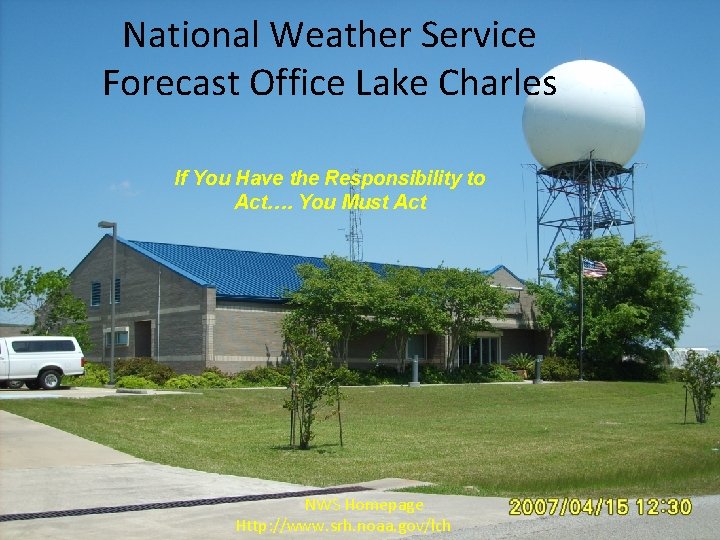 National Weather Service
Forecast Office Lake Charles

If You Have the Responsibility to Act…. You Must Act

NWS Homepage
Http://www.srh.noaa.gov/lch

2007/04/15 12:30